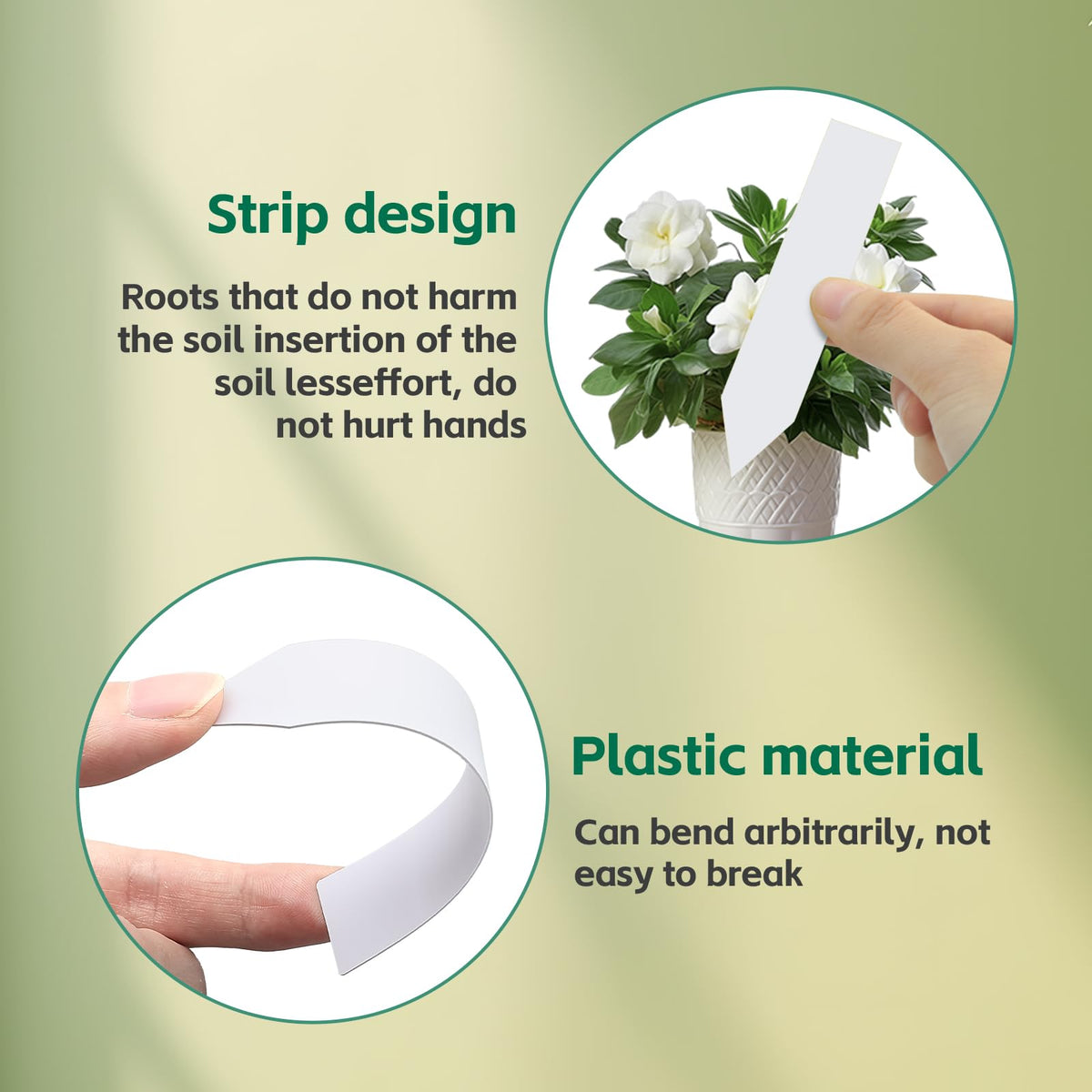 Strip design

Roots that do not harm the soil insertion of the soil lesseffort, do not hurt hands

Plastic material

Can bend arbitrarily, not easy to break